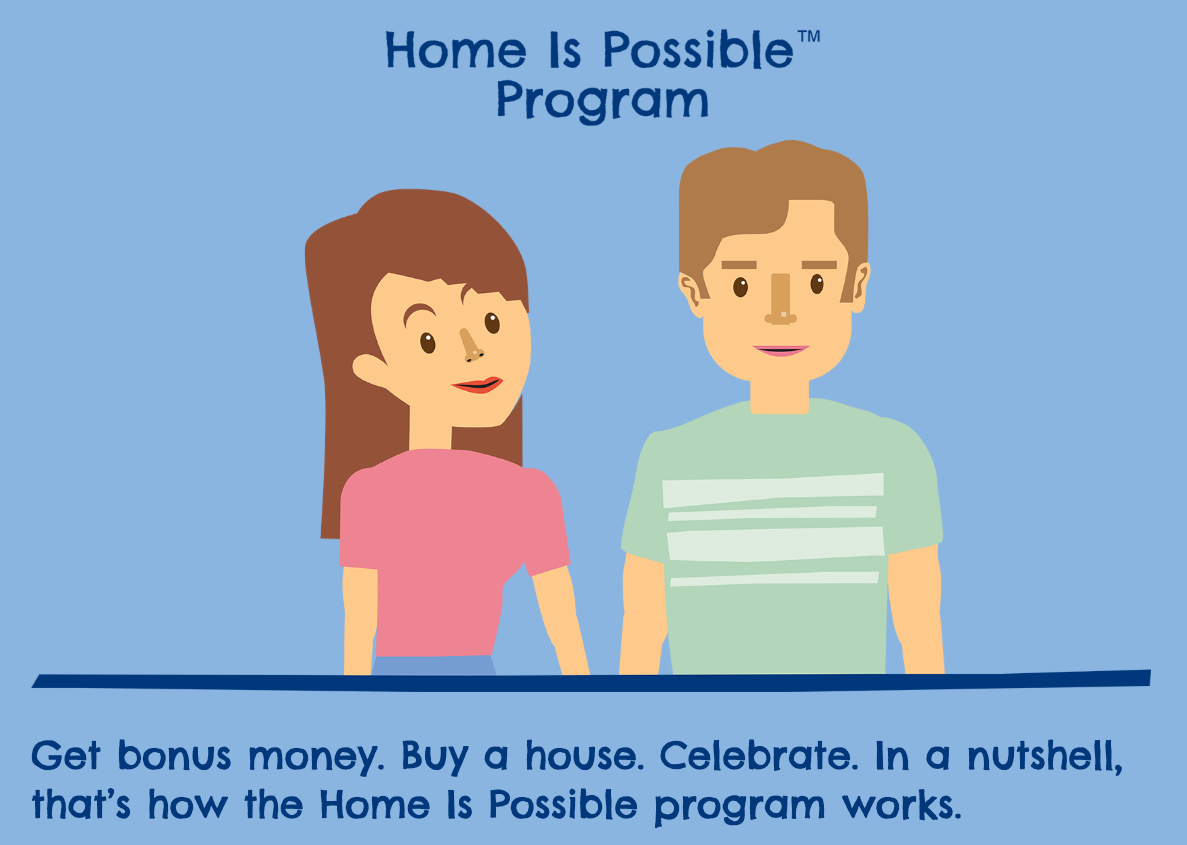 Home Is Possible™
Program

Get bonus money. Buy a house. Celebrate. In a nutshell, that's how the Home Is Possible program works.